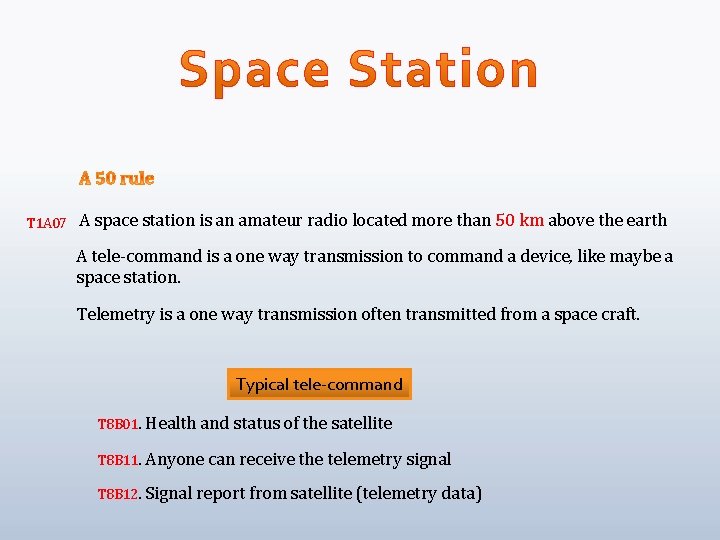 Space Station

A 50 rule

T1A07 A space station is an amateur radio located more than 50 km above the earth

A tele-command is a one way transmission to command a device, like maybe a space station.

Telemetry is a one way transmission often transmitted from a space craft.

Typical tele-command

T8B01. Health and status of the satellite

T8B11. Anyone can receive the telemetry signal

T8B12. Signal report from satellite (telemetry data)